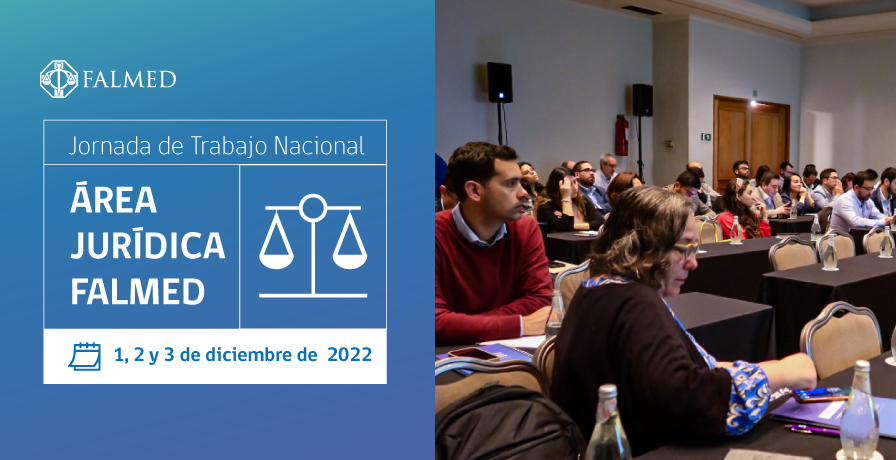 FALMED

Jornada de Trabajo Nacional

ÁREA JURÍDICA FALMED

1, 2 y 3 de diciembre de 2022